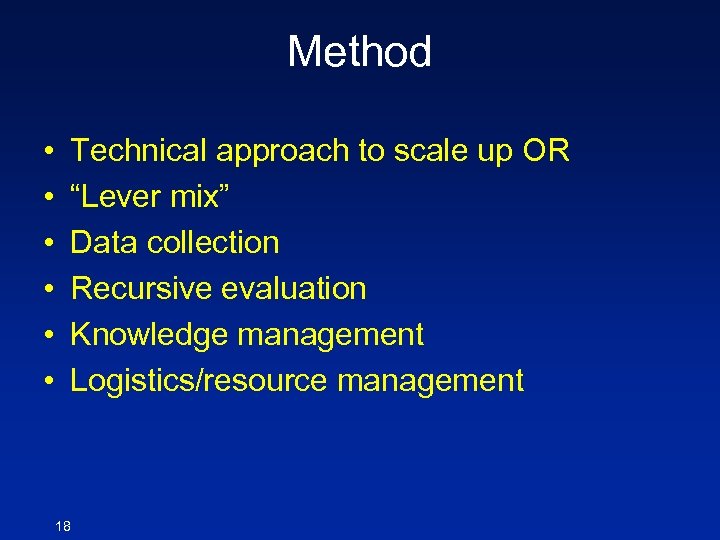 Method

• Technical approach to scale up OR
• “Lever mix”
• Data collection
• Recursive evaluation
• Knowledge management
• Logistics/resource management

18